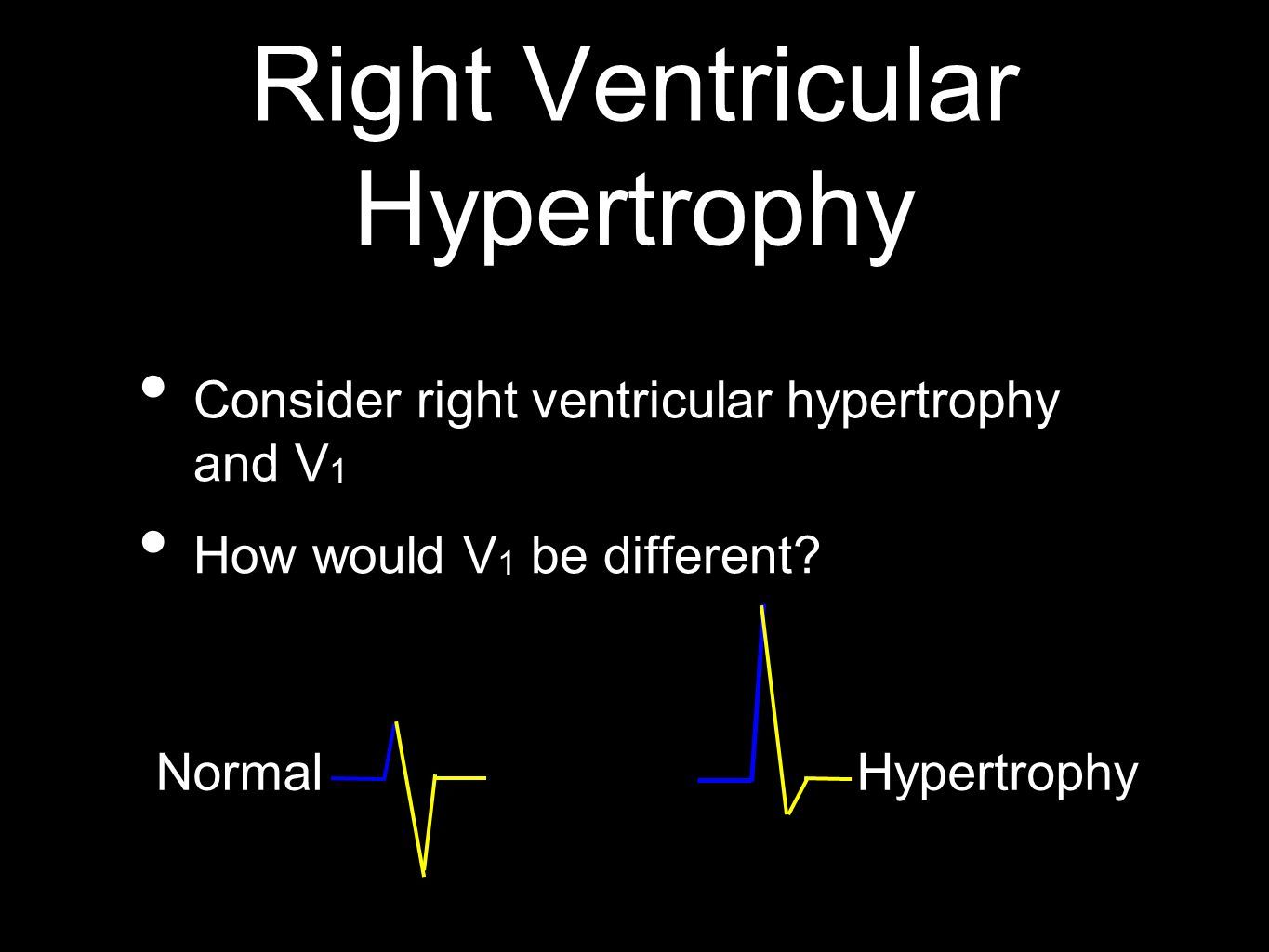 Right Ventricular Hypertrophy

• Consider right ventricular hypertrophy and $V_1$

• How would $V_1$ be different?

Normal

Hypertrophy